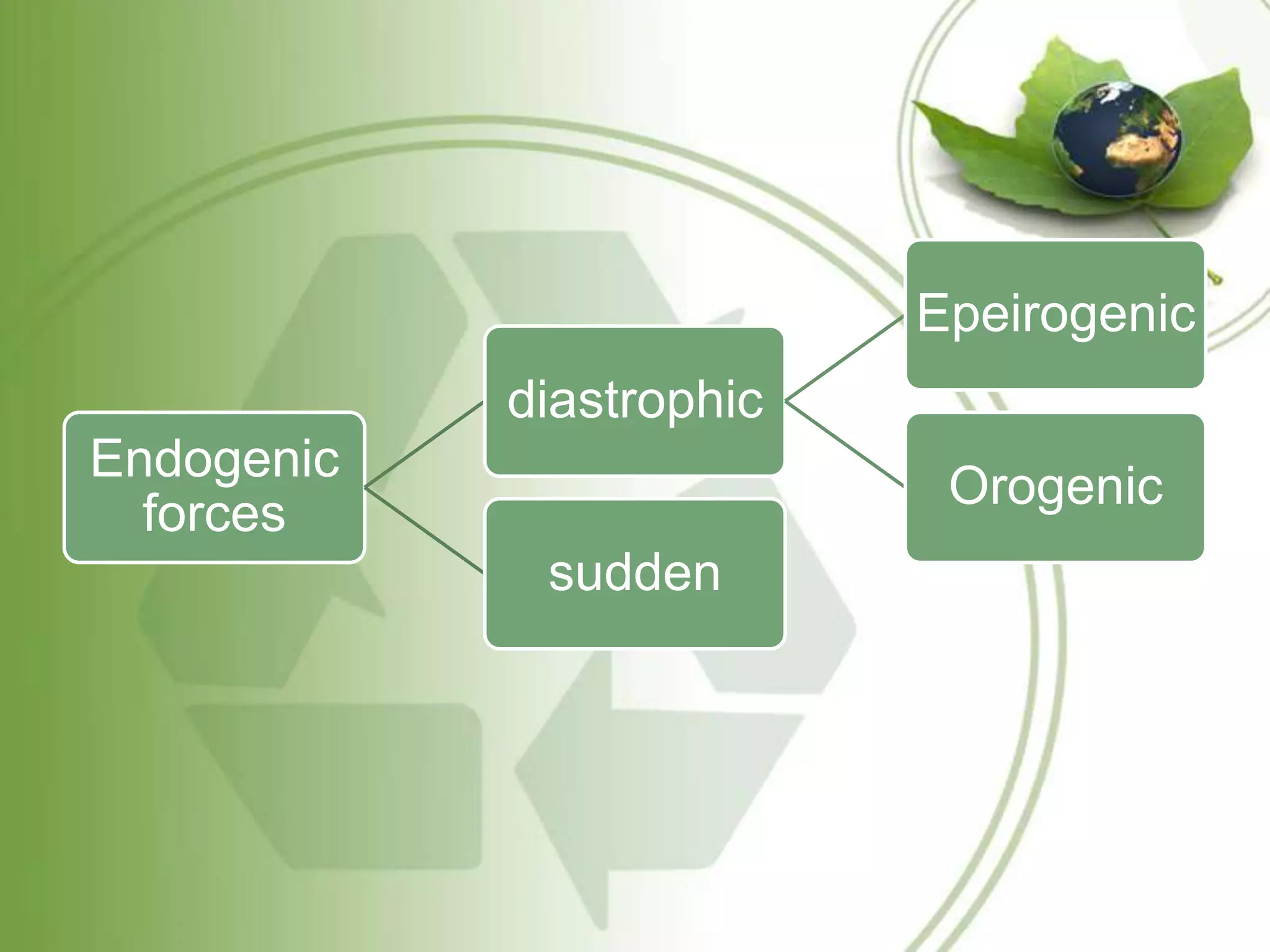 Endogenic forces

diastrophic

sudden

Epeirogenic

Orogenic